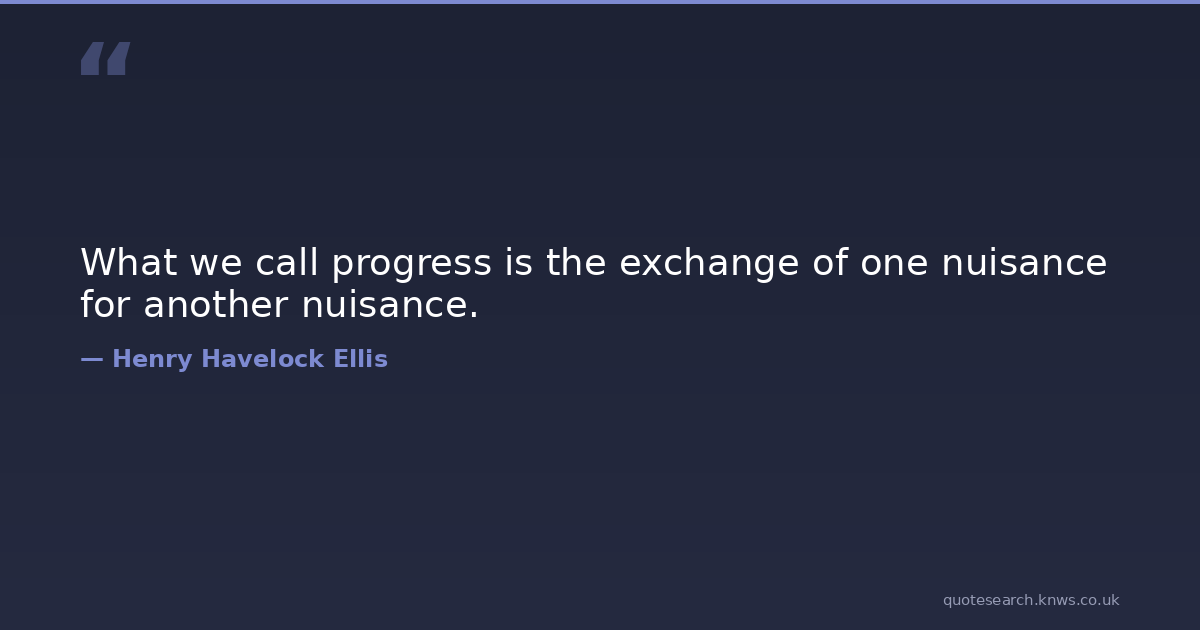 “

What we call progress is the exchange of one nuisance for another nuisance.

— Henry Havelock Ellis

quotesearch.knws.co.uk